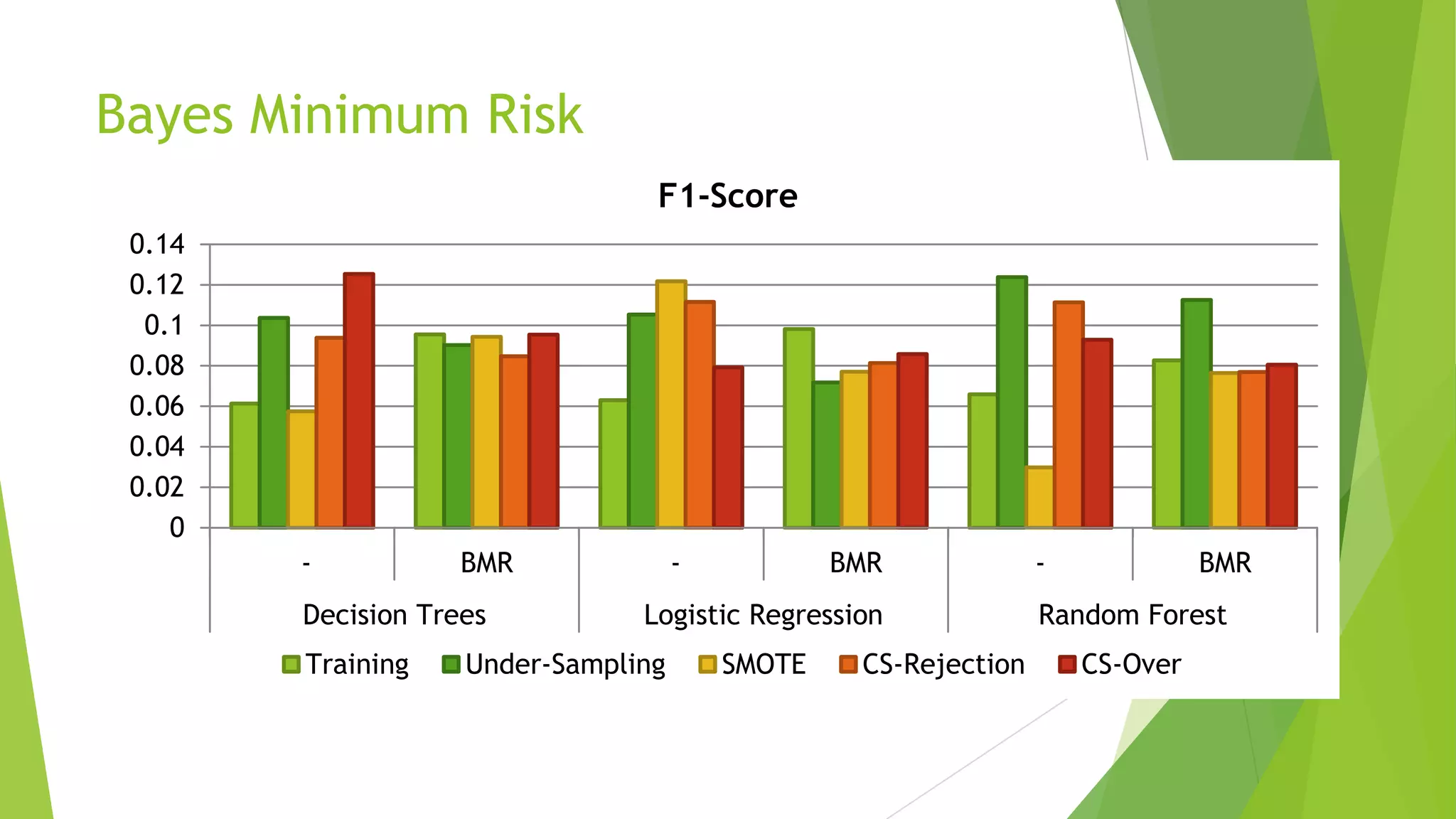 Bayes Minimum Risk

F1-Score

0.14
0.12
0.1
0.08
0.06
0.04
0.02
0

- BMR - BMR - BMR

Decision Trees Logistic Regression Random Forest

Training Under-Sampling SMOTE CS-Rejection CS-Over